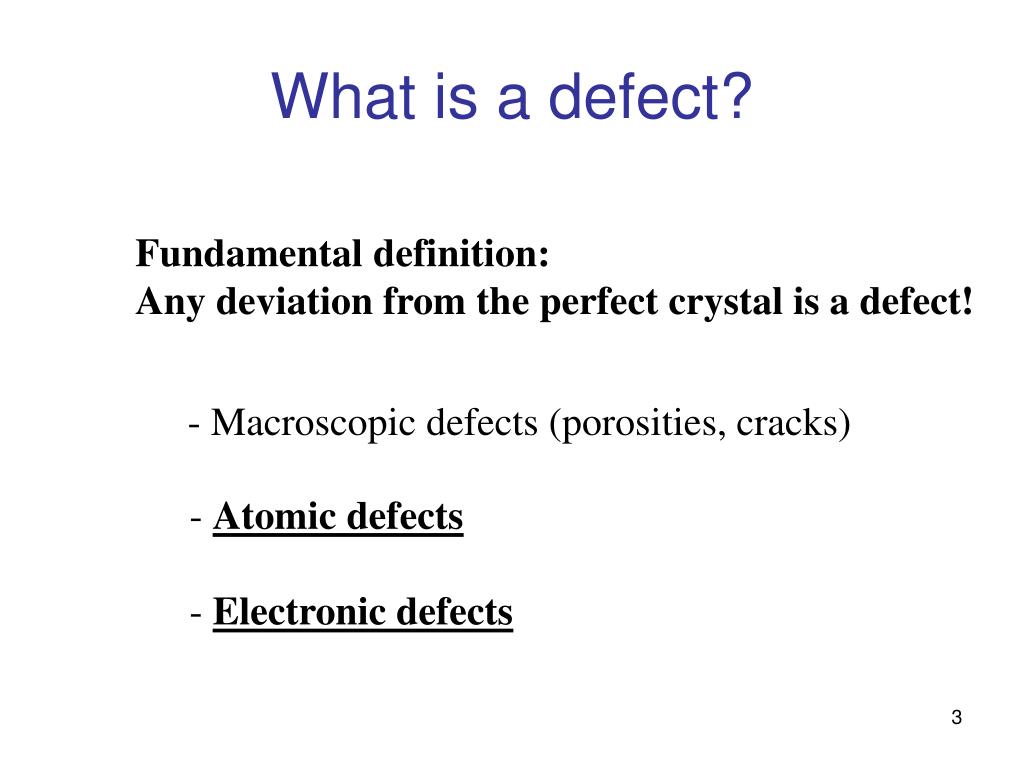 What is a defect?

Fundamental definition:
Any deviation from the perfect crystal is a defect!

- Macroscopic defects (porosities, cracks)

- Atomic defects

- Electronic defects

3